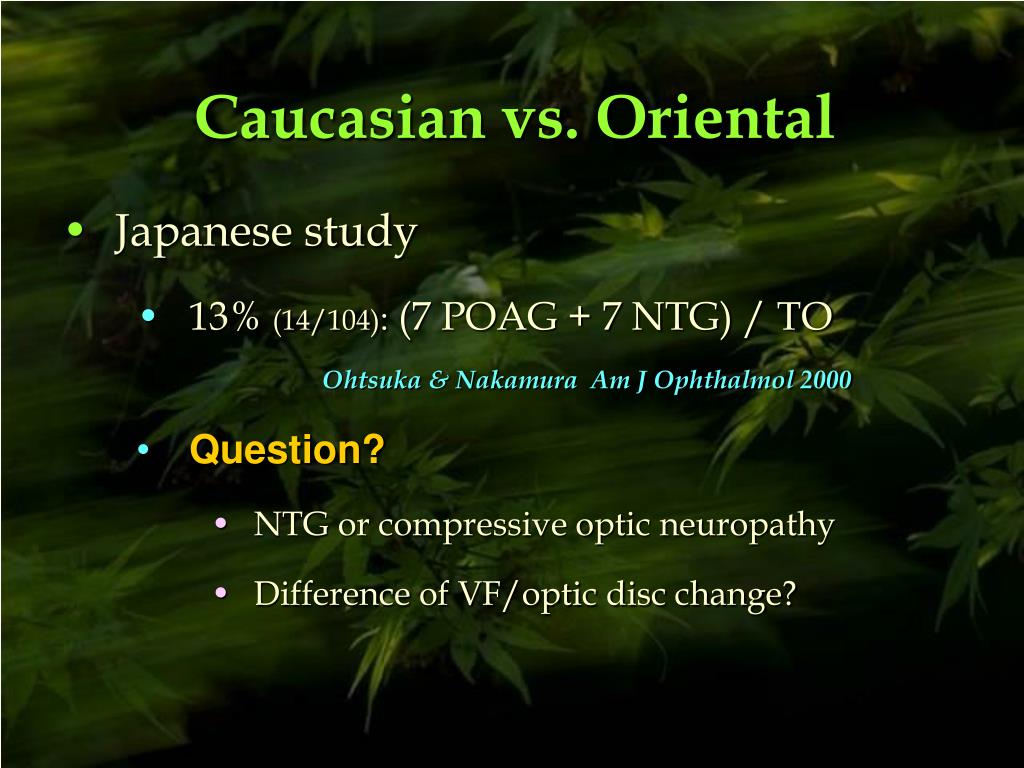 Caucasian vs. Oriental

• Japanese study

• 13% (14/104): (7 POAG + 7 NTG) / TO

Ohtsuka & Nakamura Am J Ophthalmol 2000

• Question?

• NTG or compressive optic neuropathy

• Difference of VF/optic disc change?